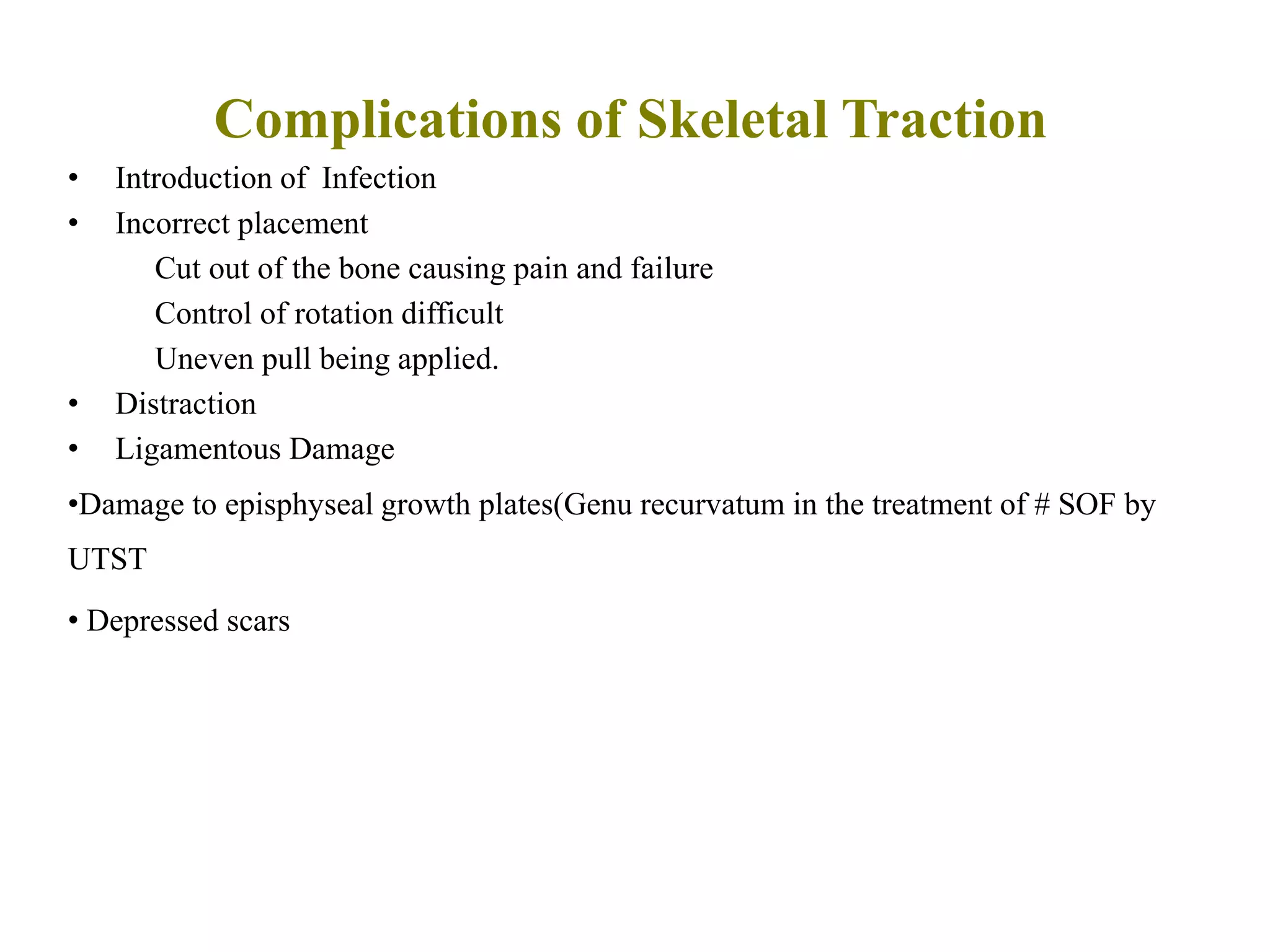 Complications of Skeletal Traction

• Introduction of Infection
• Incorrect placement
Cut out of the bone causing pain and failure
Control of rotation difficult
Uneven pull being applied.
• Distraction
• Ligamentous Damage
•Damage to episphyseal growth plates(Genu recurvatum in the treatment of # SOF by UTST
• Depressed scars